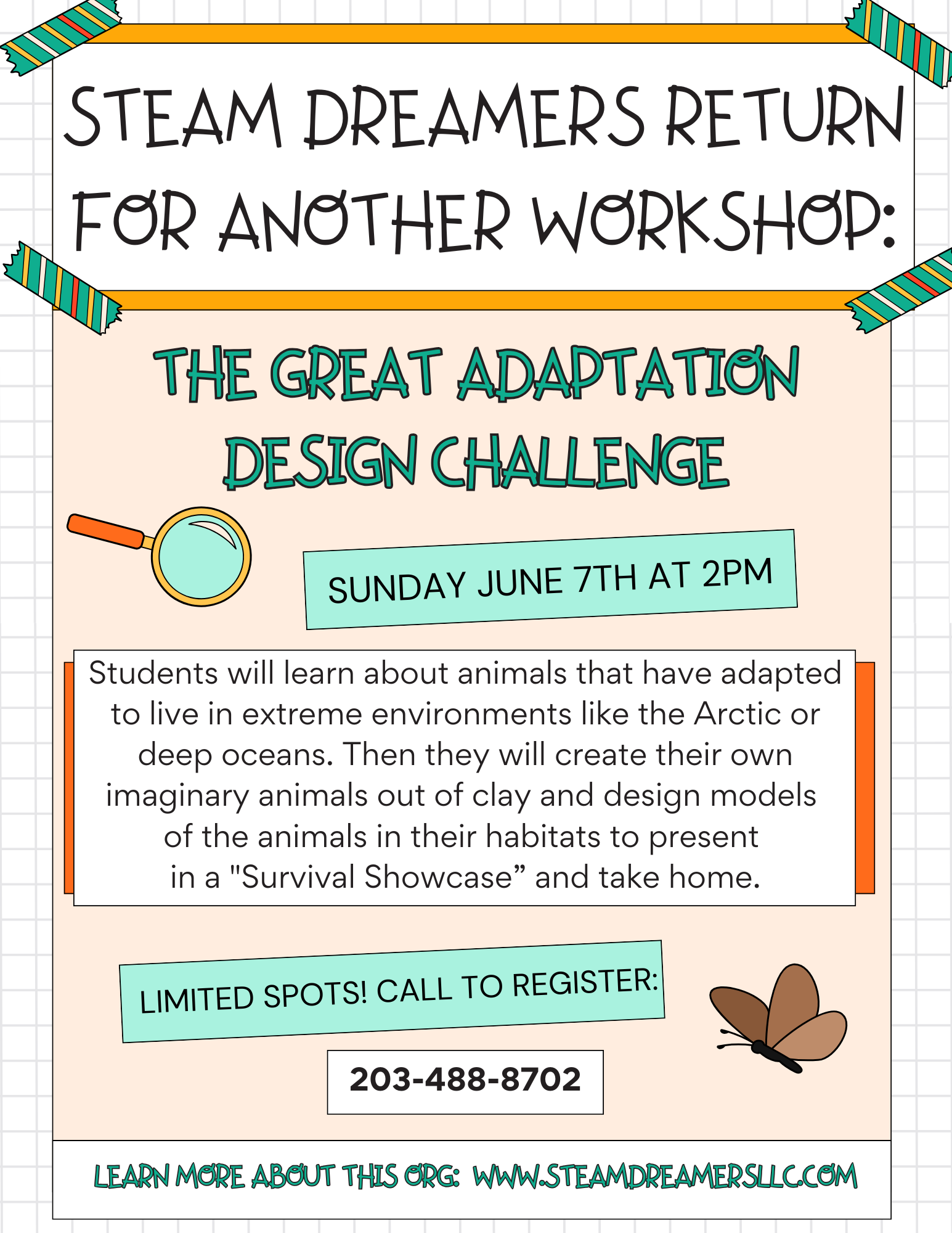 STEAM DREAMERS RETURN FOR ANOTHER WORKSHOP:

THE GREAT ADAPTATION DESIGN CHALLENGE

SUNDAY JUNE 7TH AT 2PM

Students will learn about animals that have adapted to live in extreme environments like the Arctic or deep oceans. Then they will create their own imaginary animals out of clay and design models of the animals in their habitats to present in a "Survival Showcase” and take home.

LIMITED SPOTS! CALL TO REGISTER:

203-488-8702

LEARN MORE ABOUT THIS ORG: WWW.STEAMDREAMERSLLC.COM